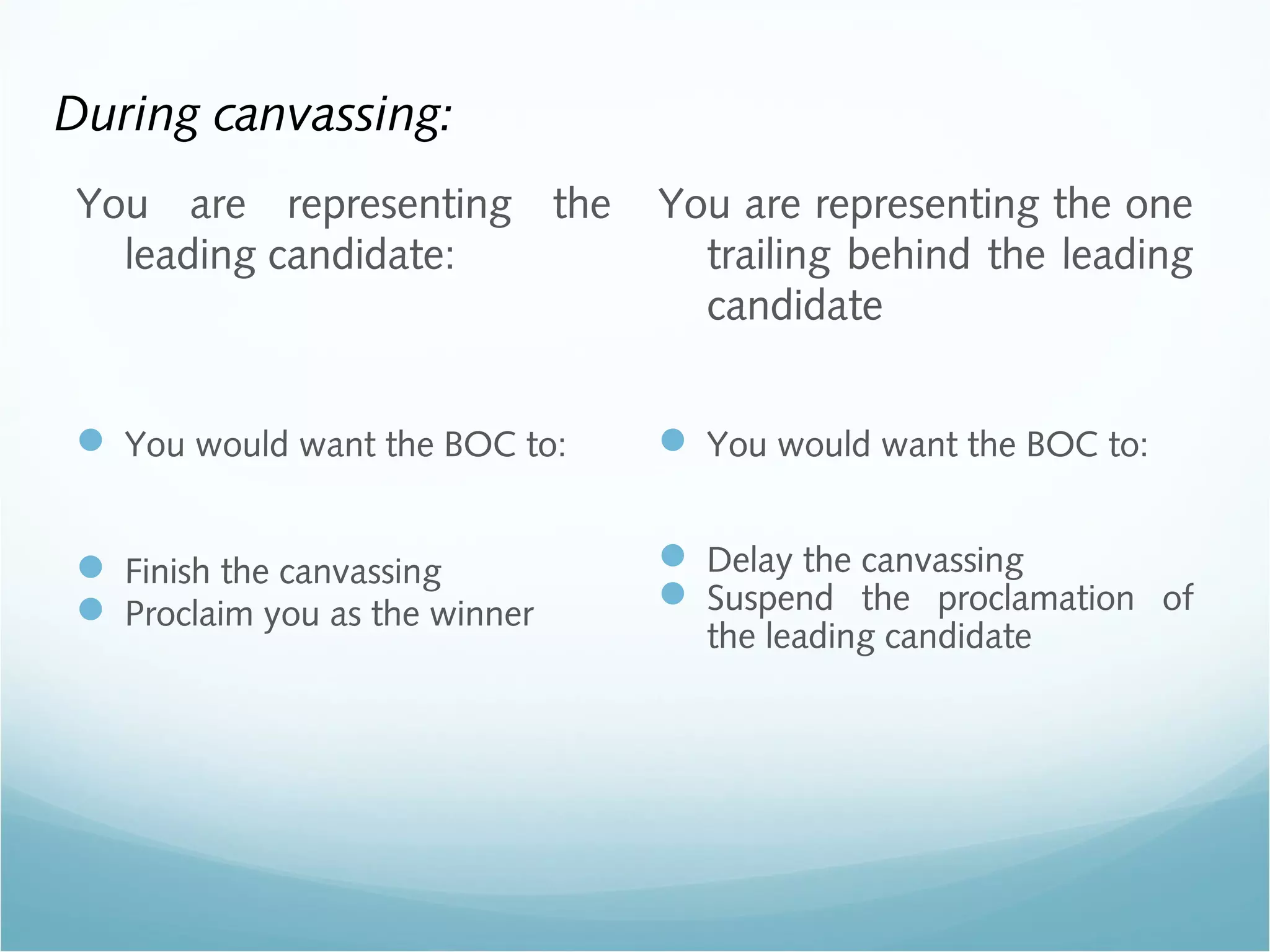 During canvassing:

You are representing the leading candidate:

You would want the BOC to:

Finish the canvassing
Proclaim you as the winner

You are representing the one trailing behind the leading candidate

You would want the BOC to:

Delay the canvassing
Suspend the proclamation of the leading candidate